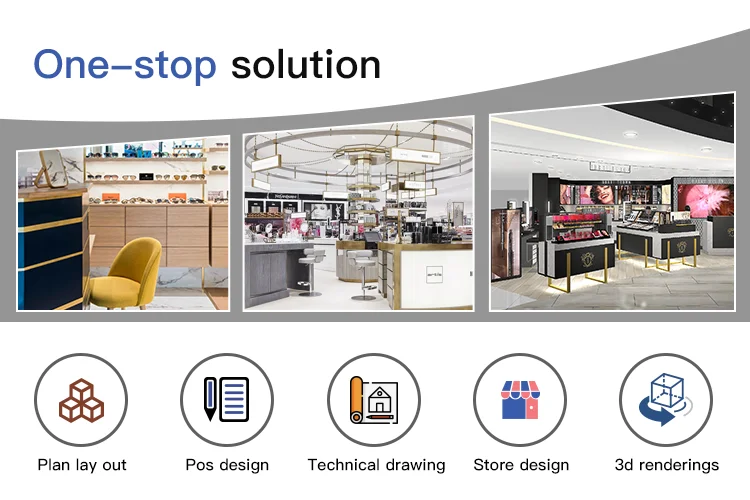 One-stop solution

Plan lay out

Pos design

Technical drawing

Store design

3d renderings